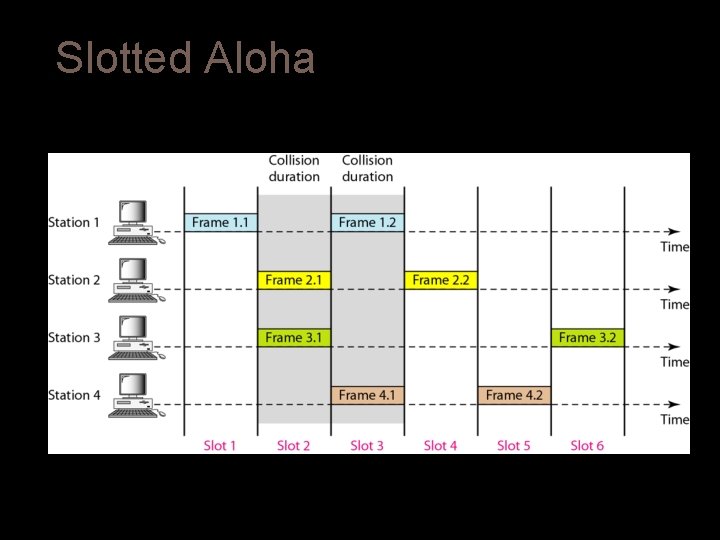 Slotted Aloha

Collision duration

Collision duration

Station 1

Frame 1.1

Frame 1.2

Time

Station 2

Frame 2.1

Frame 2.2

Time

Station 3

Frame 3.1

Frame 3.2

Time

Station 4

Frame 4.1

Frame 4.2

Time

Slot 1

Slot 2

Slot 3

Slot 4

Slot 5

Slot 6